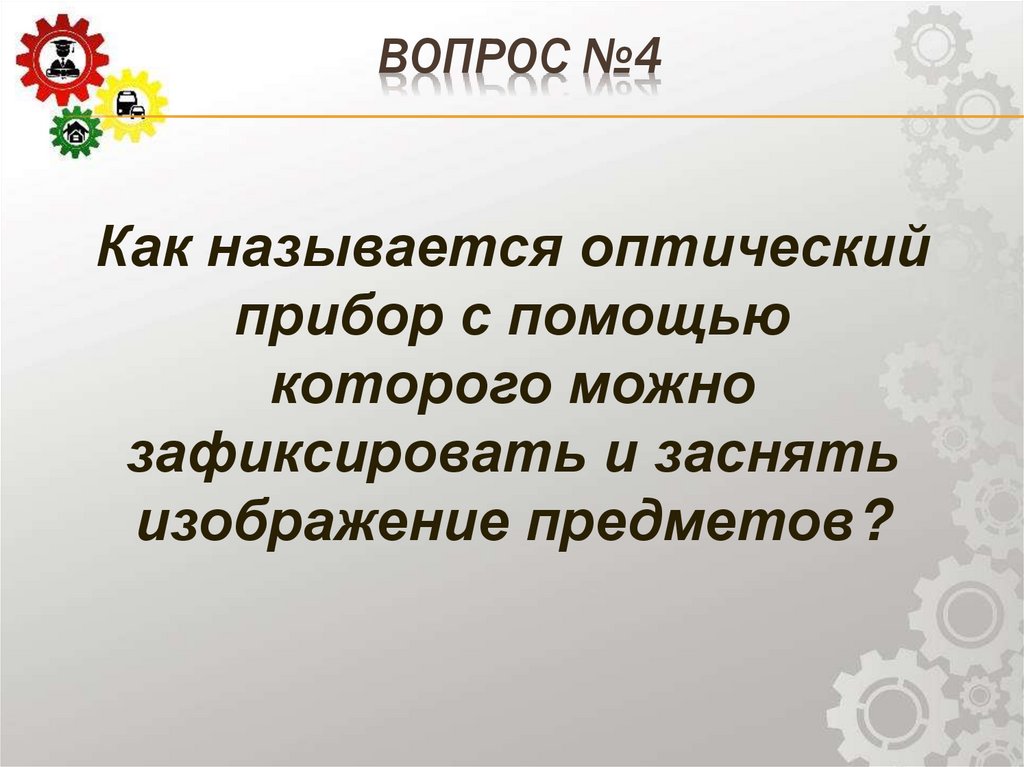 ВОПРОС №4

Как называется оптический прибор с помощью которого можно зафиксировать и заснять изображение предметов?